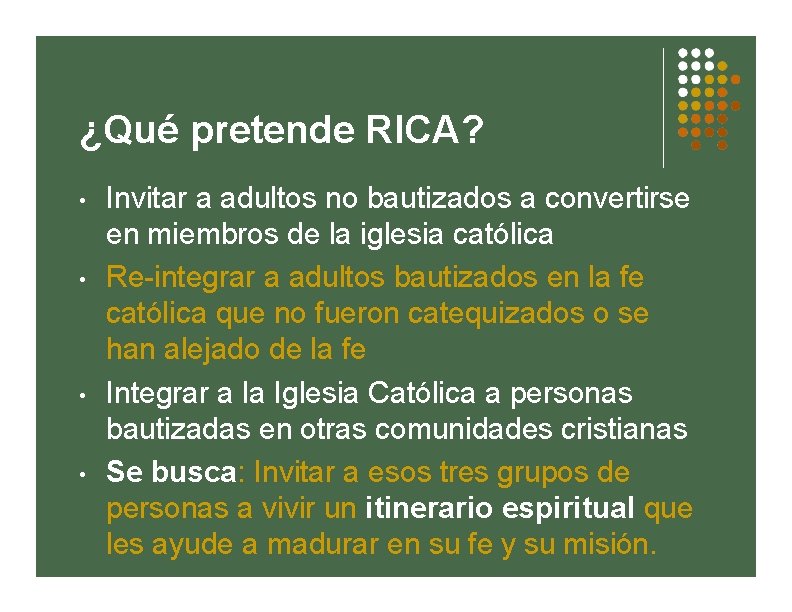 ¿Qué pretende RICA?

• Invitar a adultos no bautizados a convertirse en miembros de la iglesia católica
• Re-integrar a adultos bautizados en la fe católica que no fueron catequizados o se han alejado de la fe
• Integrar a la Iglesia Católica a personas bautizadas en otras comunidades cristianas
• Se busca: Invitar a esos tres grupos de personas a vivir un itinerario espiritual que les ayude a madurar en su fe y su misión.